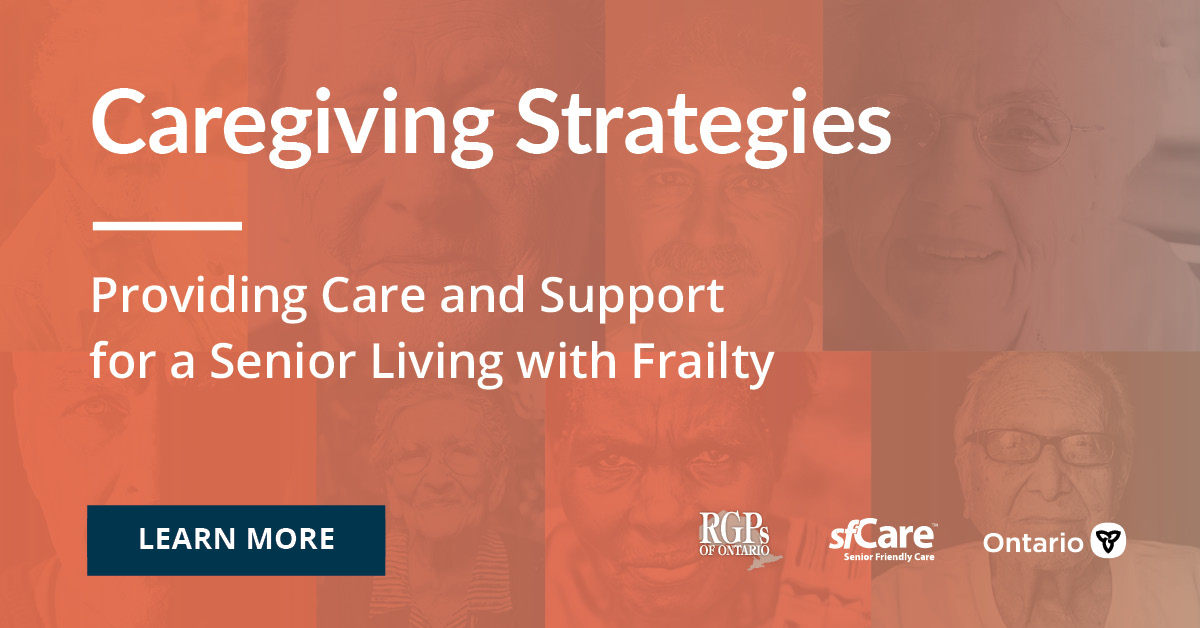 Caregiving Strategies

Providing Care and Support for a Senior Living with Frailty

LEARN MORE

RGPs OF ONTARIO

sfCare™ Senior Friendly Care

Ontario